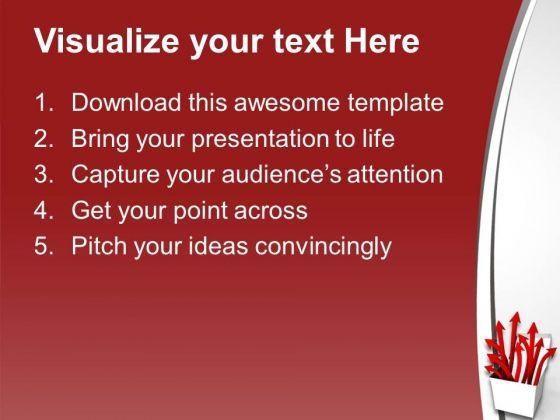 Visualize your text Here

1. Download this awesome template
2. Bring your presentation to life
3. Capture your audience’s attention
4. Get your point across
5. Pitch your ideas convincingly